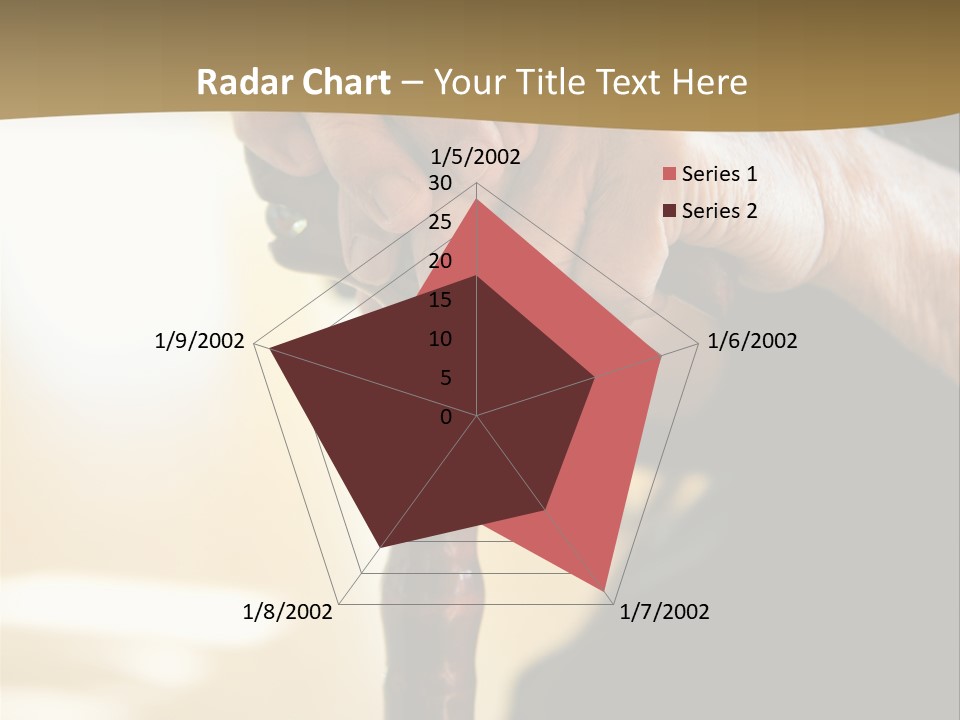 Radar Chart – Your Title Text Here

1/5/2002

30
25
20
15
10
5
0

1/6/2002
1/7/2002
1/8/2002
1/9/2002

Series 1
Series 2